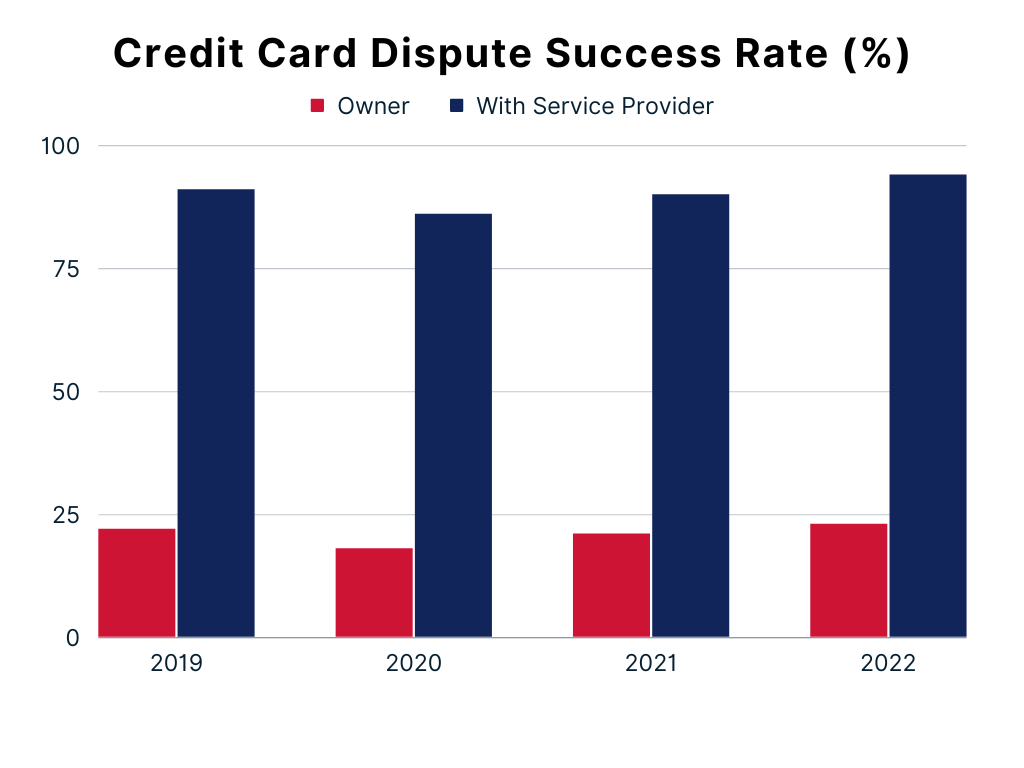 Credit Card Dispute Success Rate (%)

Owner With Service Provider

100
75
50
25
0

2019 2020 2021 2022